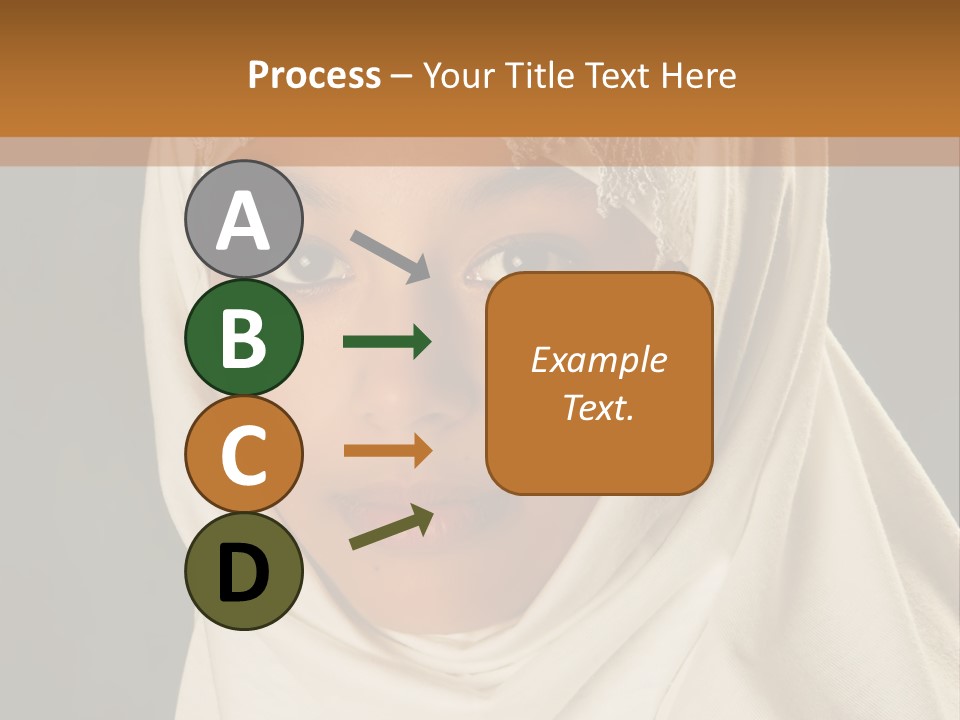 Process – Your Title Text Here

A

B

C

D

Example Text.